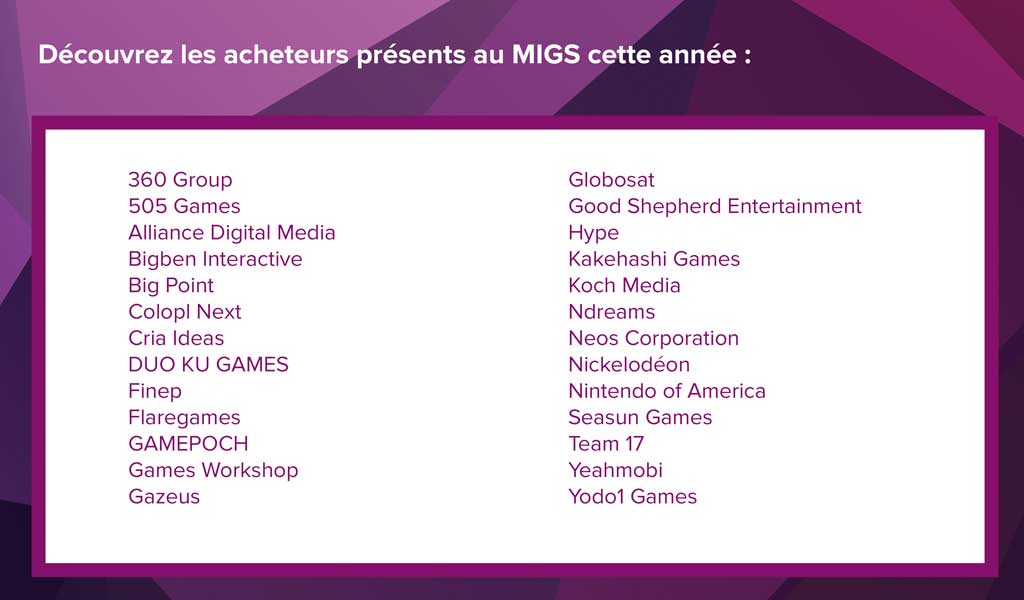 Découvrez les acheteurs présents au MIGS cette année :

360 Group
505 Games
Alliance Digital Media
Bigben Interactive
Big Point
Colopl Next
Cria Ideas
DUO KU GAMES
Finep
Flaregames
GAMEPOCH
Games Workshop
Gazeus

Globosat
Good Shepherd Entertainment
Hype
Kakehashi Games
Koch Media
Ndreams
Neos Corporation
Nickelodéon
Nintendo of America
Seasun Games
Team 17
Yeahmobi
Yodo1 Games